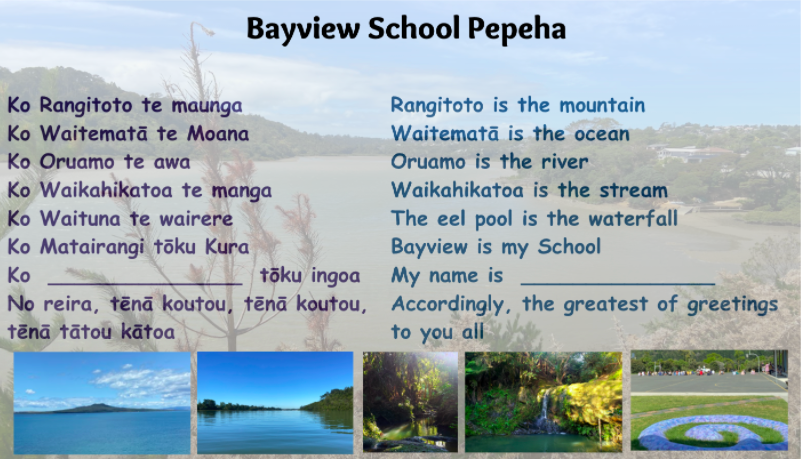 Bayview School Pepeha

Ko Rangitoto te maunga
Ko Waitematā te Moana
Ko Oruamo te awa
Ko Waikahikatoa te manga
Ko Waituna te wairere
Ko Matairangi tōku Kura
Ko ________________ tōku ingoa
No reira, tēnā koutou, tēnā koutou, tēnā tātou kātoa

Rangitoto is the mountain
Waitematā is the ocean
Oruamo is the river
Waikahikatoa is the stream
The eel pool is the waterfall
Bayview is my School
My name is ________________
Accordingly, the greatest of greetings to you all